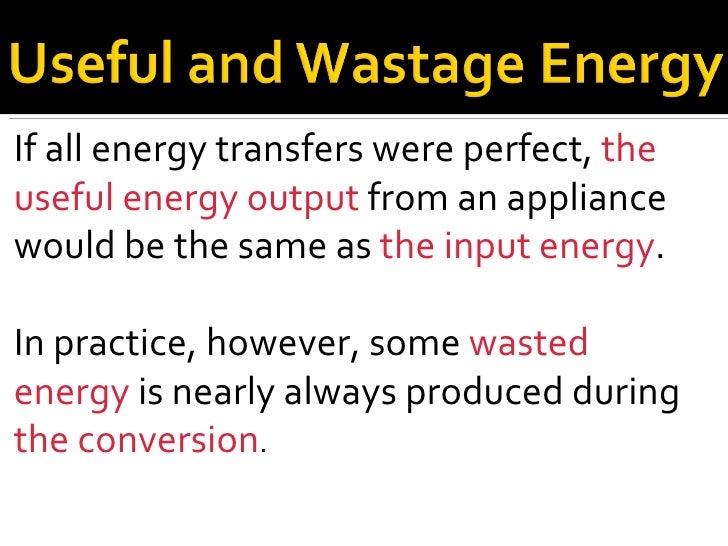 Useful and Wastage Energy

If all energy transfers were perfect, the useful energy output from an appliance would be the same as the input energy.

In practice, however, some wasted energy is nearly always produced during the conversion.